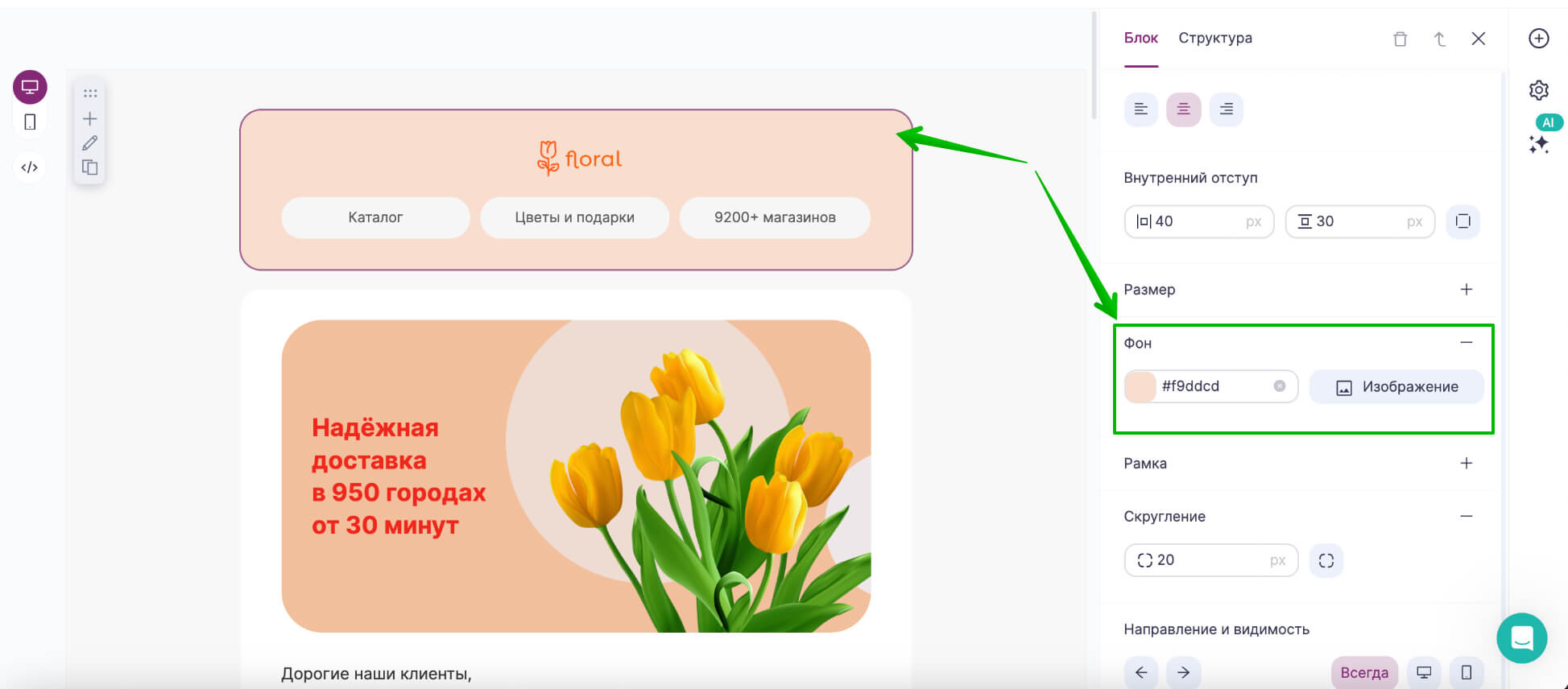 floral

Каталог Цветы и подарки 9200+ магазинов

Надёжная доставка в 950 городах от 30 минут

Дорогие наши клиенты,

Блок Структура

Внутренний отступ

40 px 30 px

Размер

Фон

#f9ddcd

Изображение

Рамка

Скругление

20 px

Направление и видимость

Всегда

AI